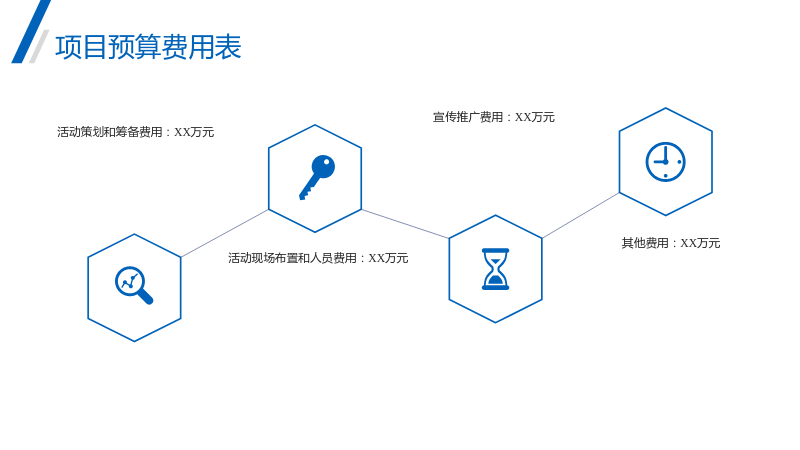 项目预算费用表

活动策划和筹备费用：XX万元

宣传推广费用：XX万元

活动现场布置和人员费用：XX万元

其他费用：XX万元